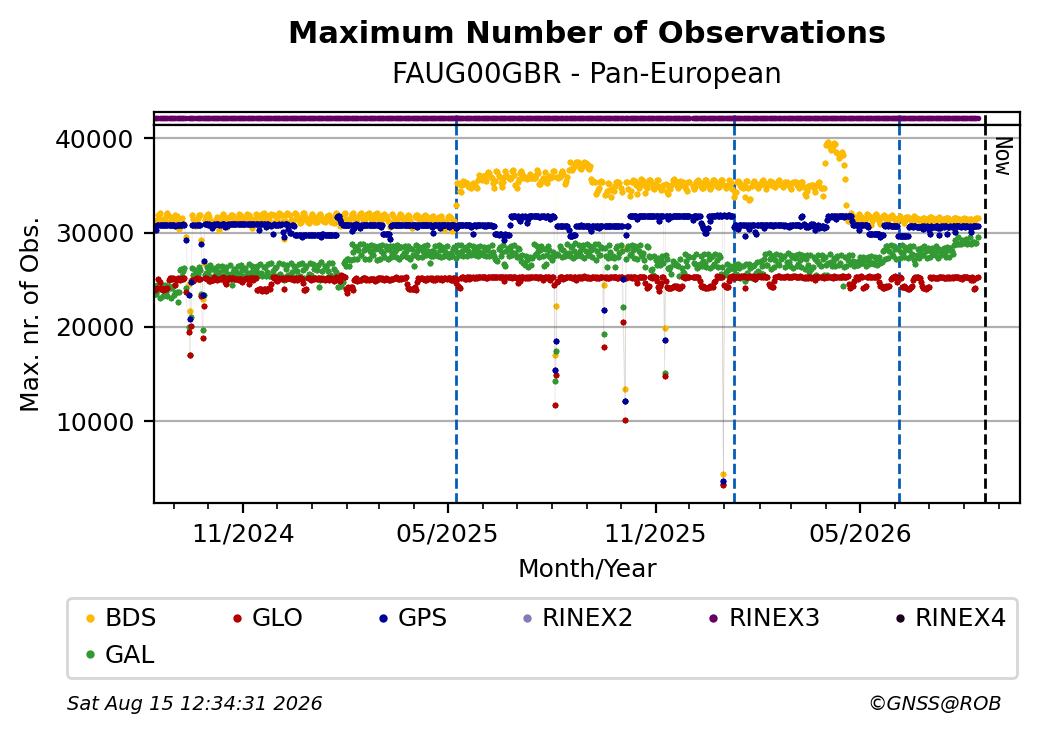 Maximum Number of Observations
FAUG00GBR - Pan-European

Max. nr. of Obs.

40000
30000
20000
10000

Now

11/2024
05/2025
11/2025
05/2026

Month/Year

BDS
GLO
GPS
RINEX2
RINEX3
RINEX4
GAL

Sat Aug 15 12:34:31 2026
©GNSS@ROB